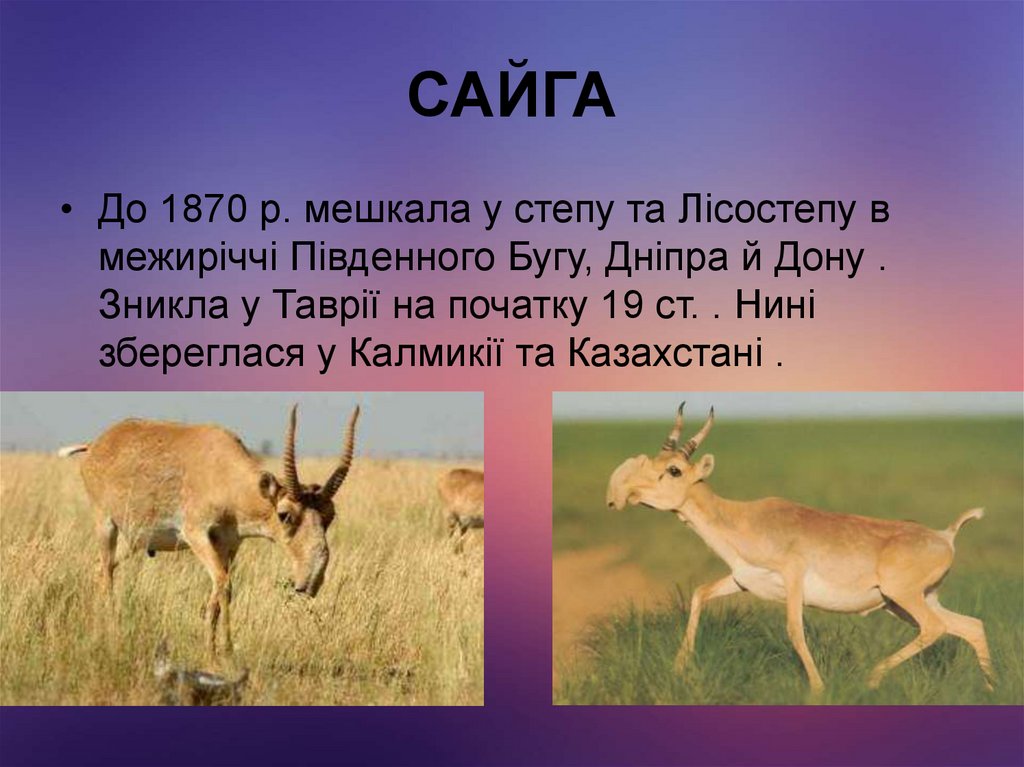 САЙГА

• До 1870 р. мешкала у степу та Лісостепу в межиріччі Південного Бугу, Дніпра й Дону . Зникла у Таврії на початку 19 ст. . Нині збереглася у Калмикії та Казахстані .